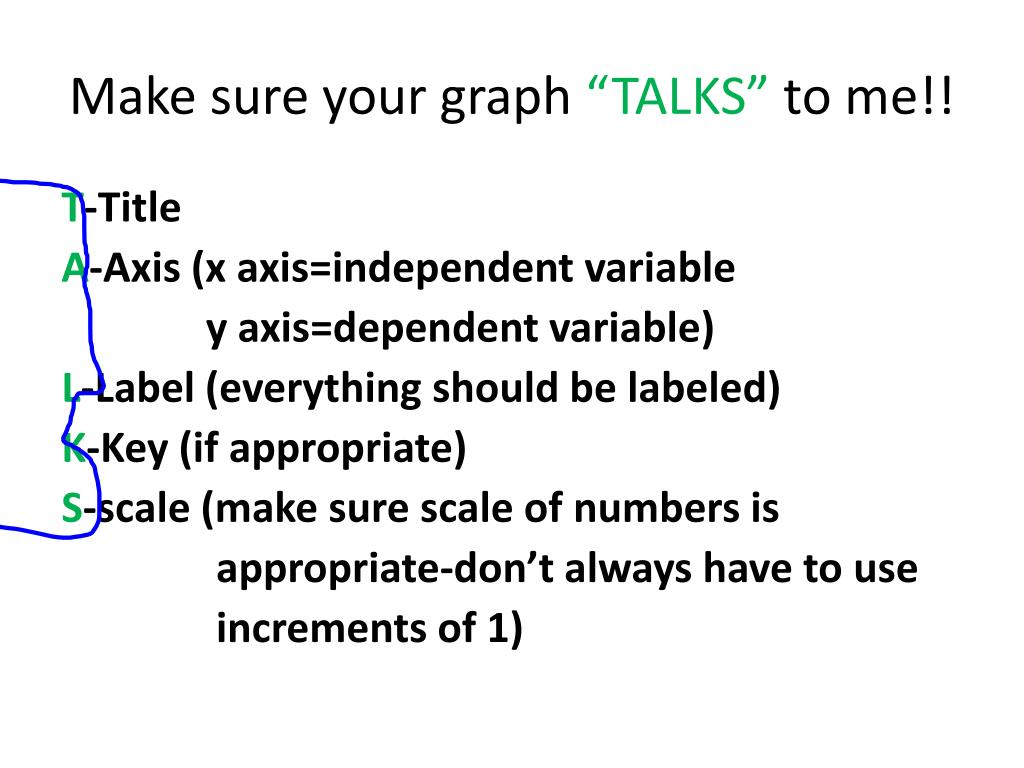 Make sure your graph “TALKS” to me!!

T-Title
A-Axis (x axis=independent variable
y axis=dependent variable)
L-Label (everything should be labeled)
K-Key (if appropriate)
S-scale (make sure scale of numbers is appropriate-don’t always have to use increments of 1)